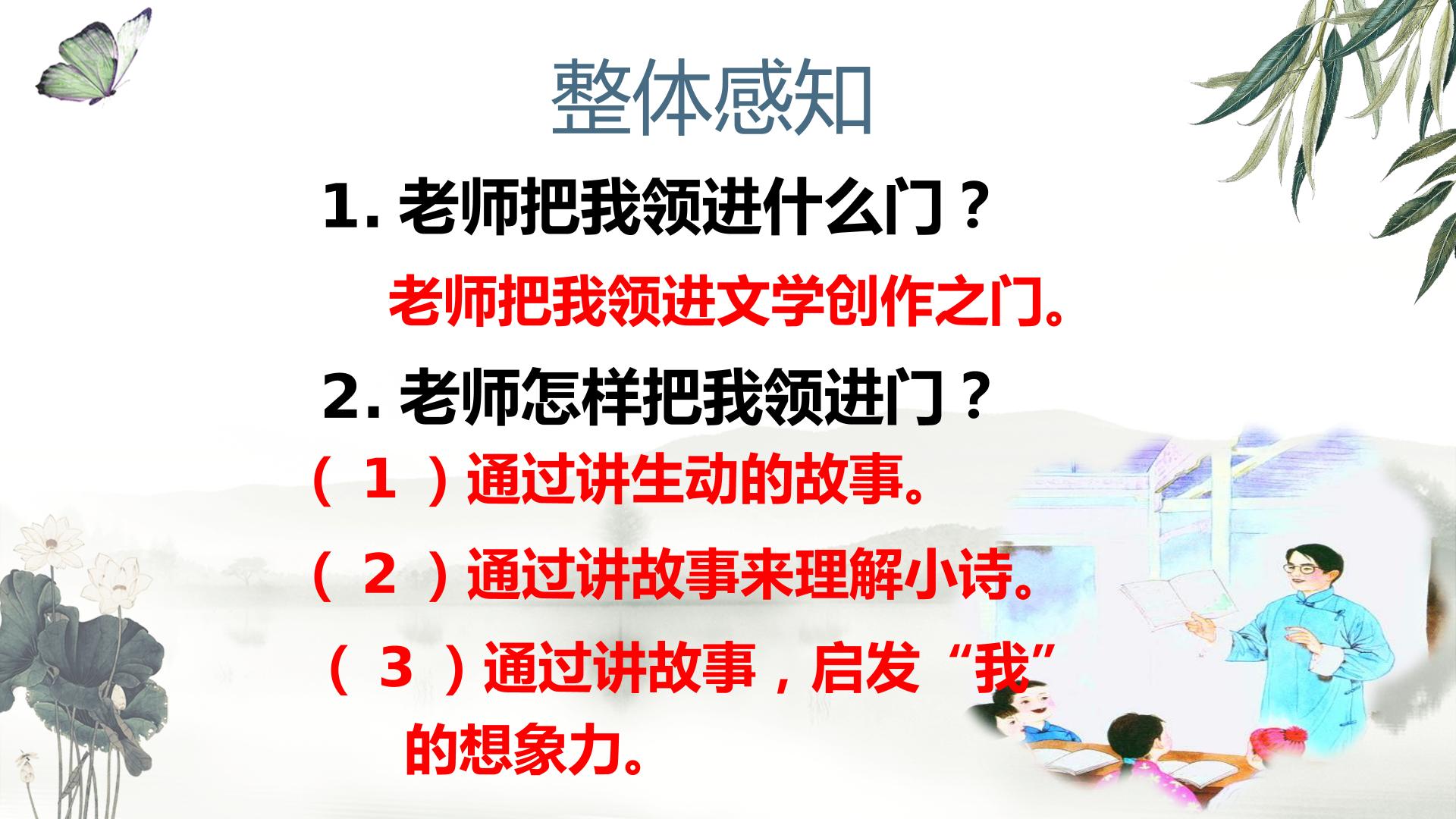 整体感知

1.老师把我领进什么门？

老师把我领进文学创作之门。

2.老师怎样把我领进门？

（1）通过讲生动的故事。

（2）通过讲故事来理解小诗。

（3）通过讲故事，启发“我”的想象力。